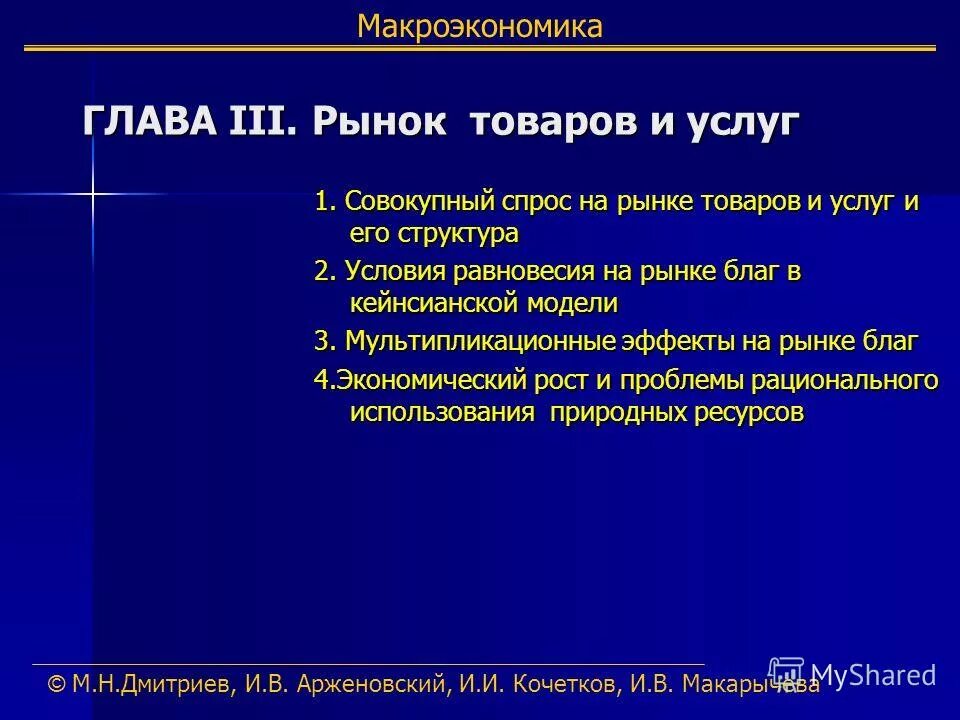 Макроэкономика

ГЛАВА III. Рынок товаров и услуг

1. Совокупный спрос на рынке товаров и услуг и его структура

2. Условия равновесия на рынке благ в кейнсианской модели

3. Мультипликационные эффекты на рынке благ

4.Экономический рост и проблемы рационального использования природных ресурсов

© М.Н.Дмитриев, И.В. Арженовский, И.И. Кочетков, И.В. Макарычева

MyShared